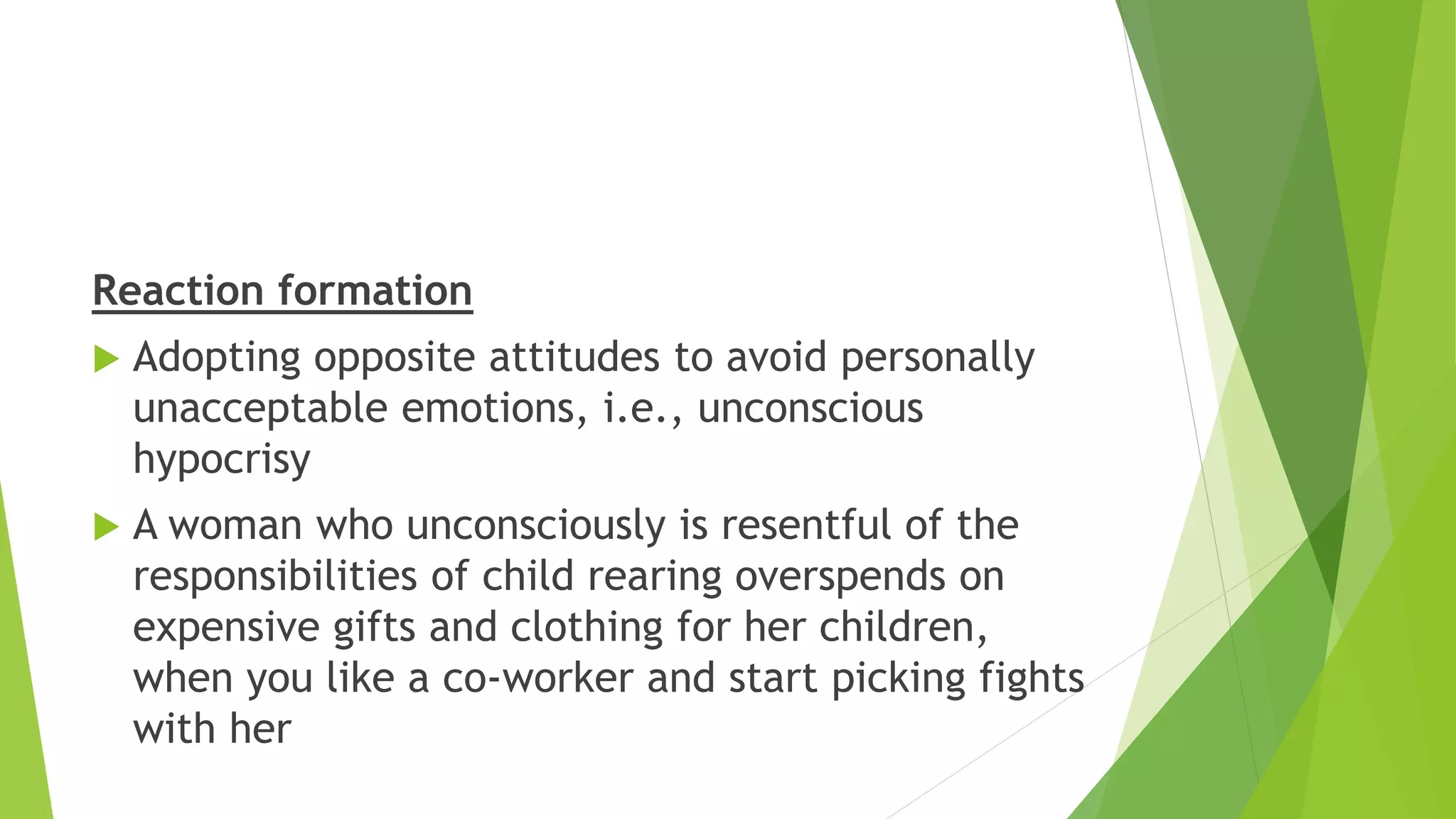 Reaction formation

Adopting opposite attitudes to avoid personally unacceptable emotions, i.e., unconscious hypocrisy

A woman who unconsciously is resentful of the responsibilities of child rearing overspends on expensive gifts and clothing for her children, when you like a co-worker and start picking fights with her